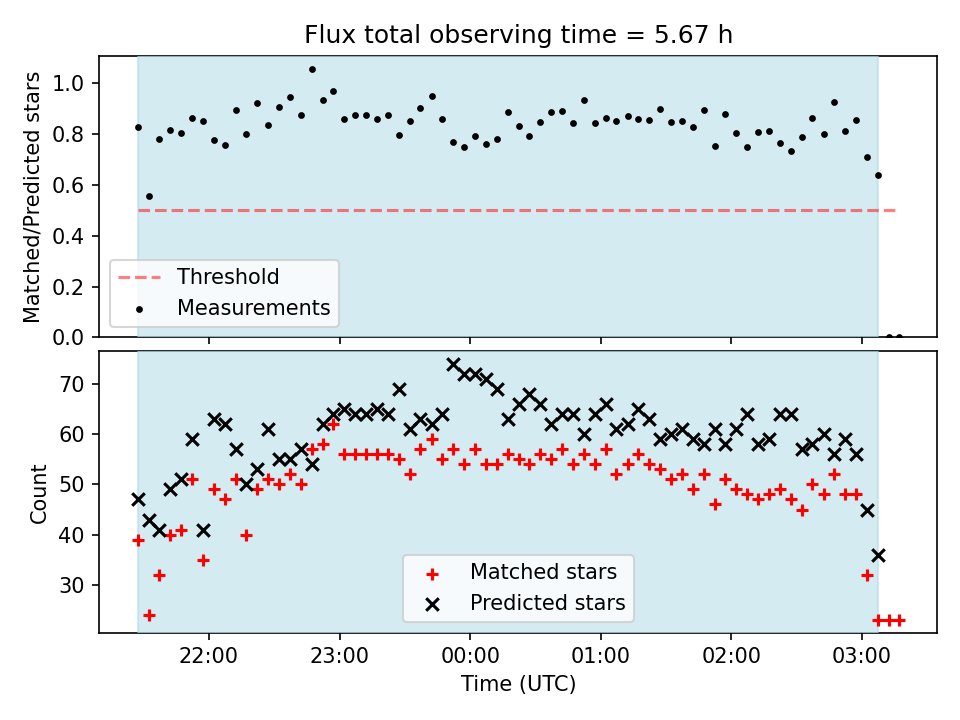 Flux total observing time = 5.67 h

Matched/Predicted stars

1.0
0.8
0.6
0.4
0.2
0.0

Threshold
Measurements

Count

70
60
50
40
30

Matched stars
Predicted stars

22:00
23:00
00:00
01:00
02:00
03:00

Time (UTC)